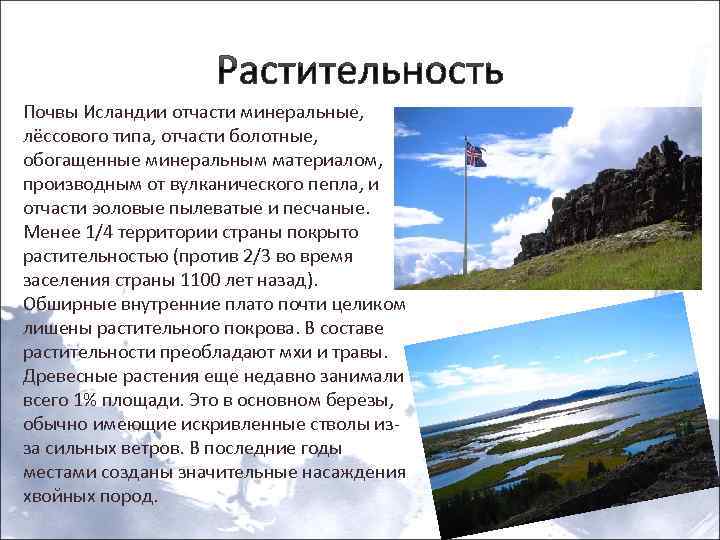 Растительность

Почвы Исландии отчасти минеральные, лёссового типа, отчасти болотные, обогащенные минеральным материалом, производным от вулканического пепла, и отчасти эоловые пылеватые и песчаные. Менее 1/4 территории страны покрыто растительностью (против 2/3 во время заселения страны 1100 лет назад). Обширные внутренние плато почти целиком лишены растительного покрова. В составе растительности преобладают мхи и травы. Древесные растения еще недавно занимали всего 1% площади. Это в основном березы, обычно имеющие искривленные стволы из-за сильных ветров. В последние годы местами созданы значительные насаждения хвойных пород.